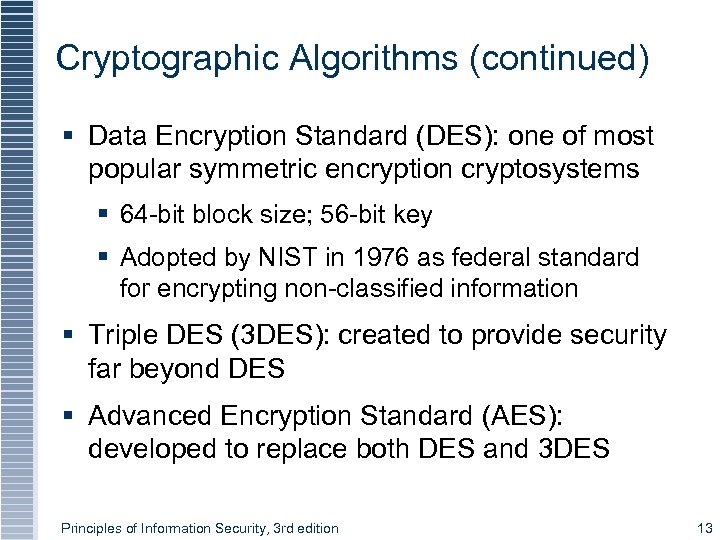 Cryptographic Algorithms (continued)

▪ Data Encryption Standard (DES): one of most popular symmetric encryption cryptosystems

▪ 64-bit block size; 56-bit key

▪ Adopted by NIST in 1976 as federal standard for encrypting non-classified information

▪ Triple DES (3DES): created to provide security far beyond DES

▪ Advanced Encryption Standard (AES): developed to replace both DES and 3DES

Principles of Information Security, 3rd edition

13